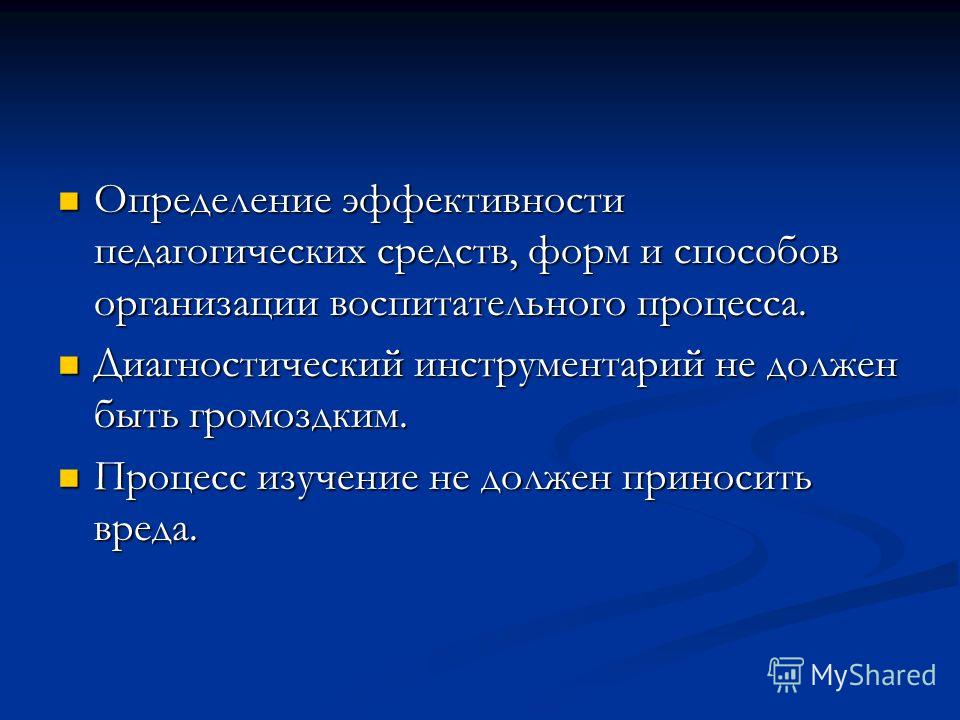 Определение эффективности педагогических средств, форм и способов организации воспитательного процесса.

Диагностический инструментарий не должен быть громоздким.

Процесс изучение не должен приносить вреда.

MyShared